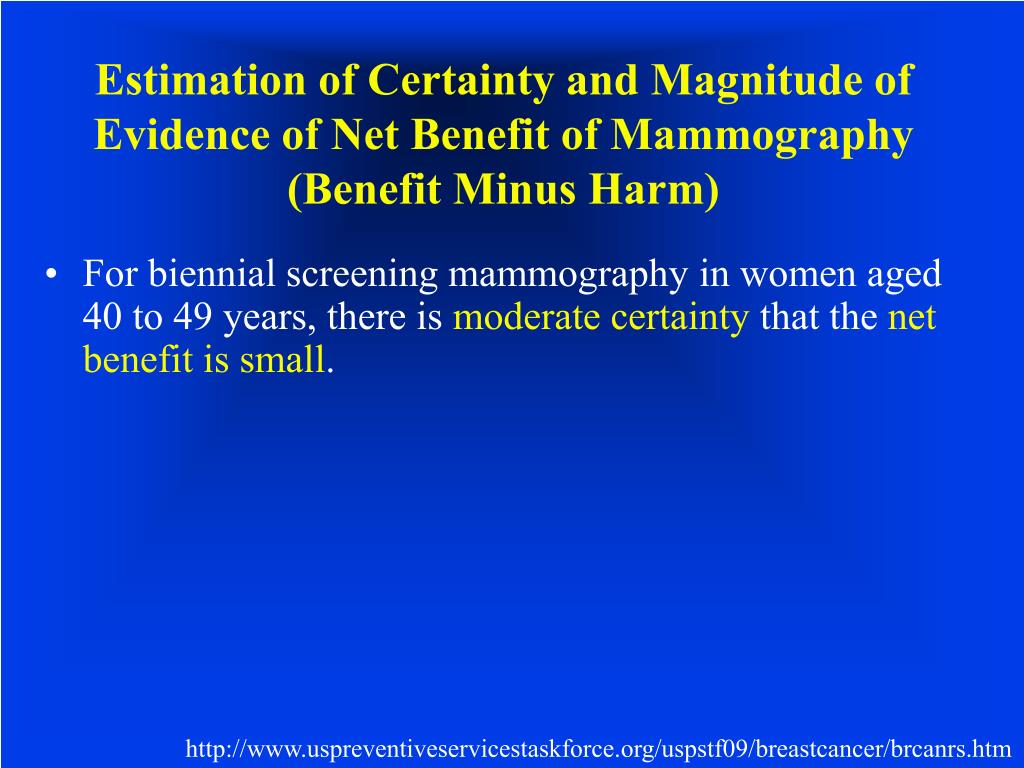 Estimation of Certainty and Magnitude of Evidence of Net Benefit of Mammography (Benefit Minus Harm)

• For biennial screening mammography in women aged 40 to 49 years, there is moderate certainty that the net benefit is small.

http://www.uspreventiveservicestaskforce.org/uspstf09/breastcancer/brcanrs.htm